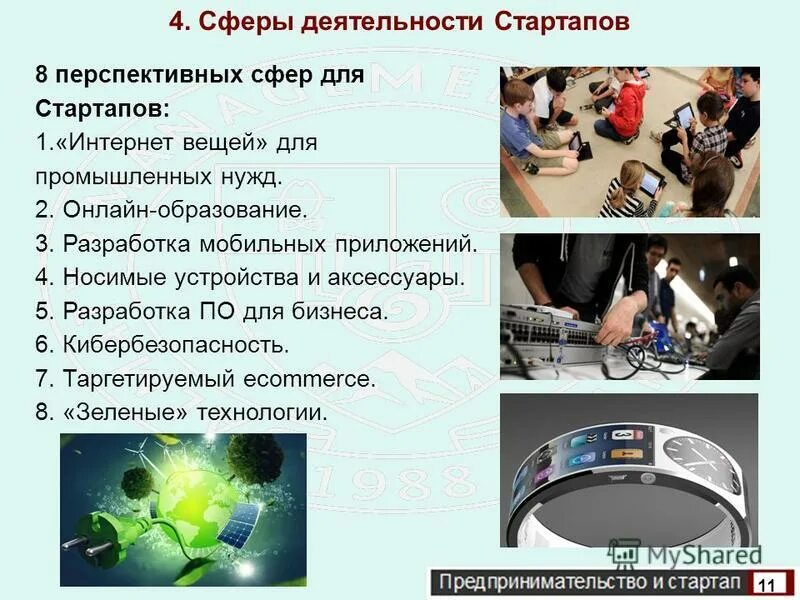 4. Сферы деятельности Стартапов

8 перспективных сфер для Стартапов:
1.«Интернет вещей» для промышленных нужд.
2. Онлайн-образование.
3. Разработка мобильных приложений.
4. Носимые устройства и аксессуары.
5. Разработка ПО для бизнеса.
6. Кибербезопасность.
7. Таргетируемый ecommerce.
8. «Зеленые» технологии.

1988

MyShared

Предпринимательство и стартап 11